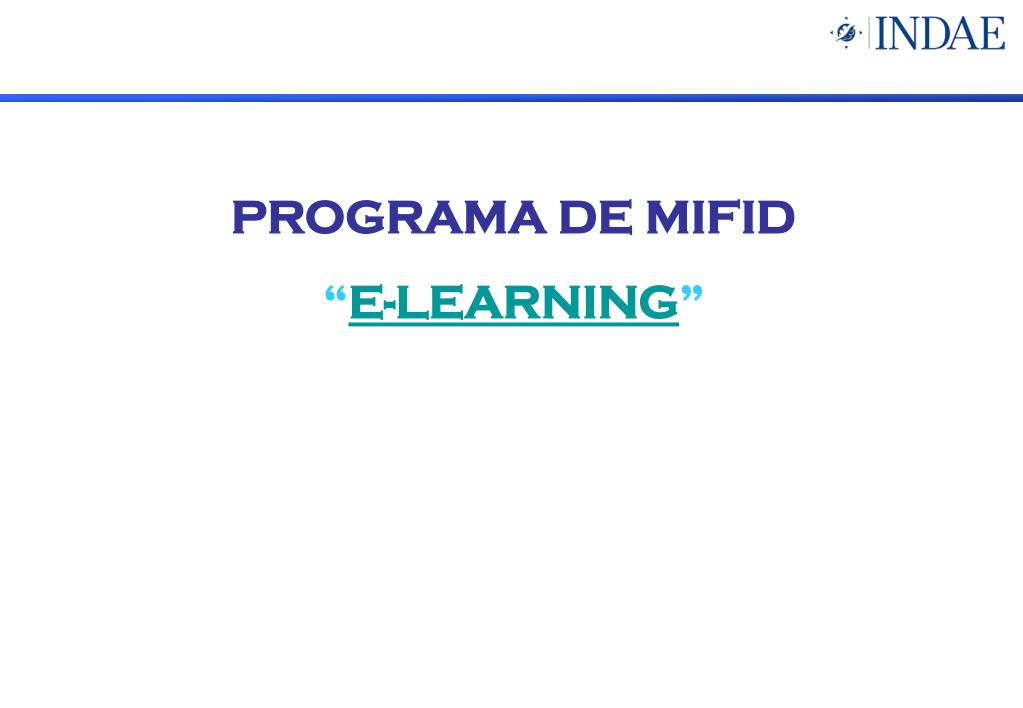 INDAE

PROGRAMA DE MIFID

“E-LEARNING”